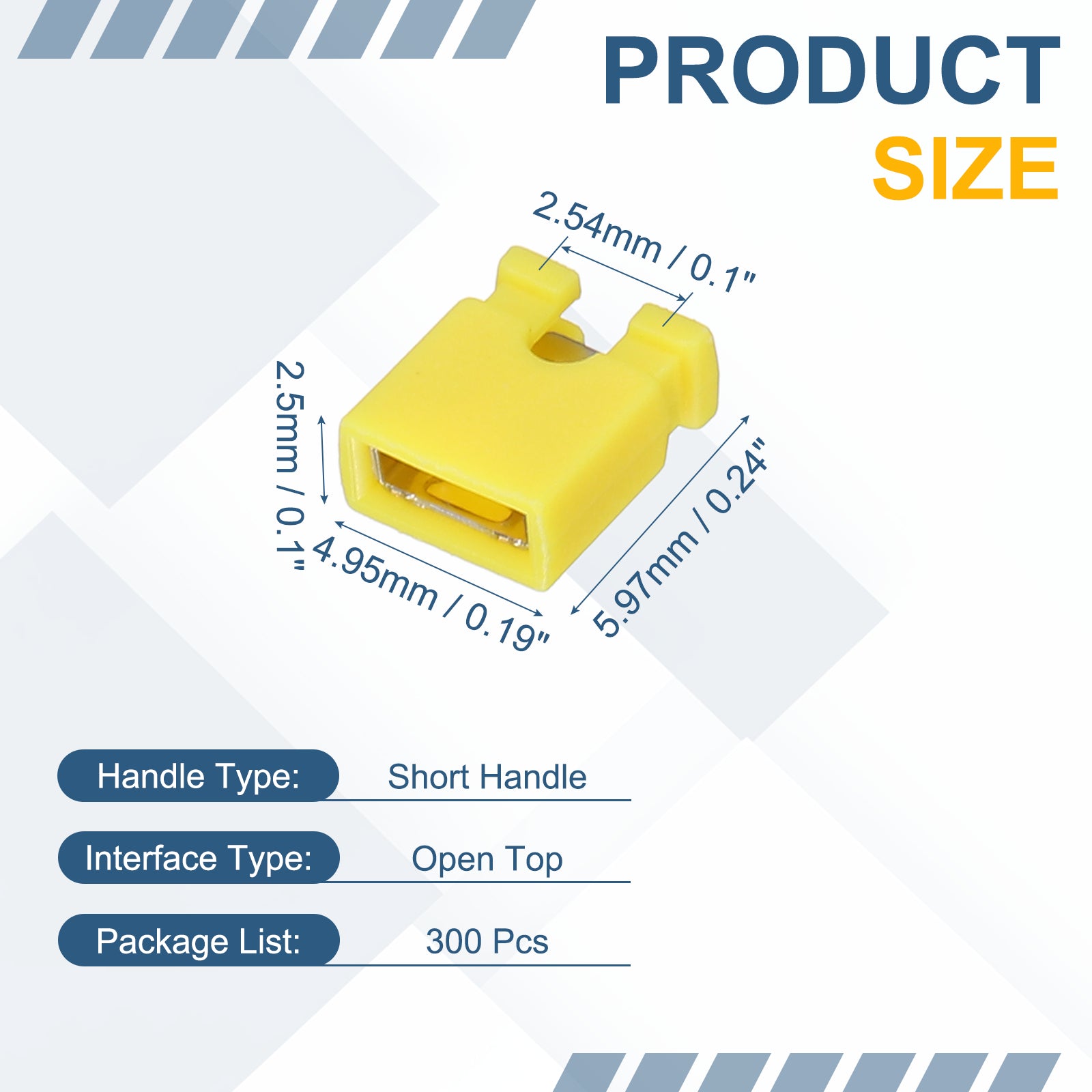 PRODUCT
SIZE

2.54mm / 0.1"

2.5mm / 0.1"

4.95mm / 0.19"

5.97mm / 0.24"

Handle Type: Short Handle

Interface Type: Open Top

Package List: 300 Pcs